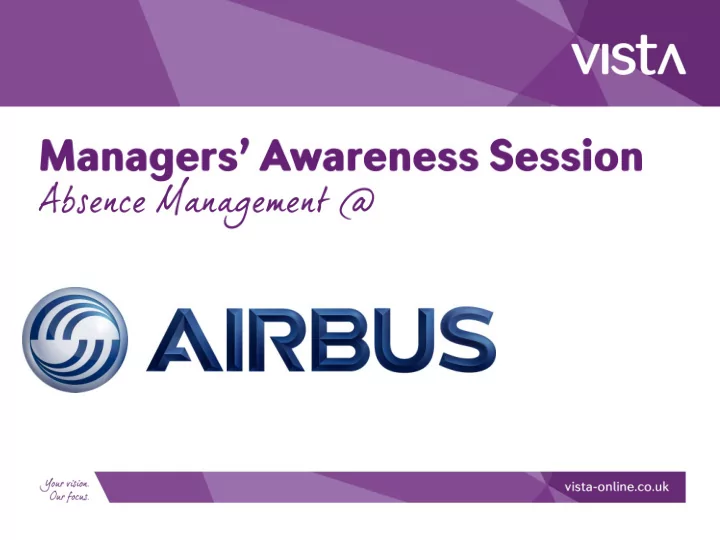 VISTA

Managers' Awareness Session
Absence Management @

AIRBUS

Your vision. Our focus.

vista-online.co.uk